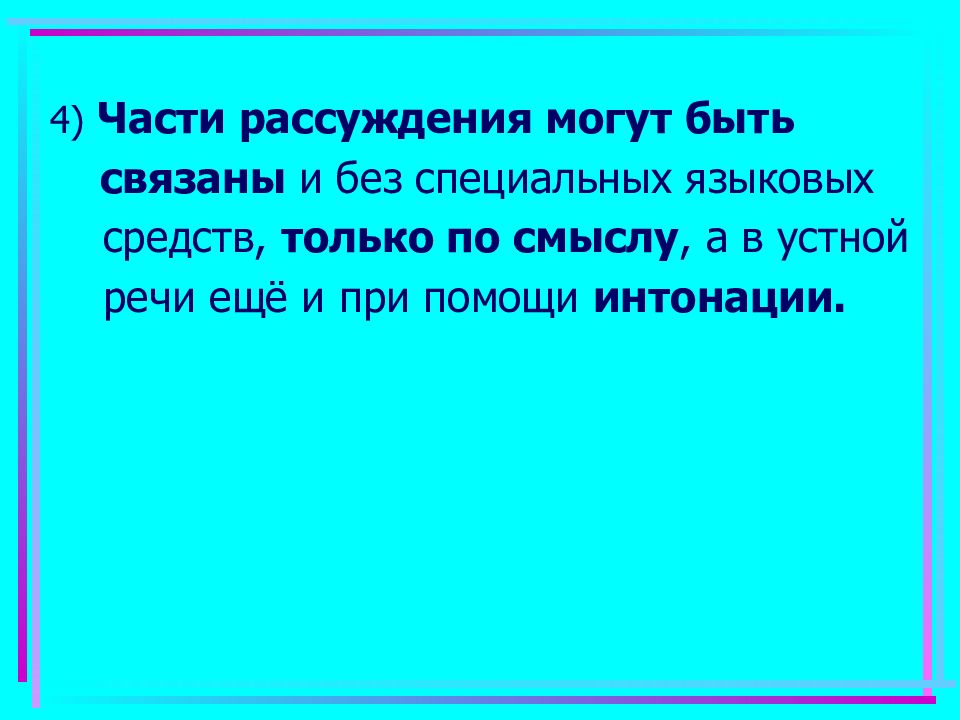 4) Части рассуждения могут быть связаны и без специальных языковых средств, только по смыслу, а в устной речи ещё и при помощи интонации.